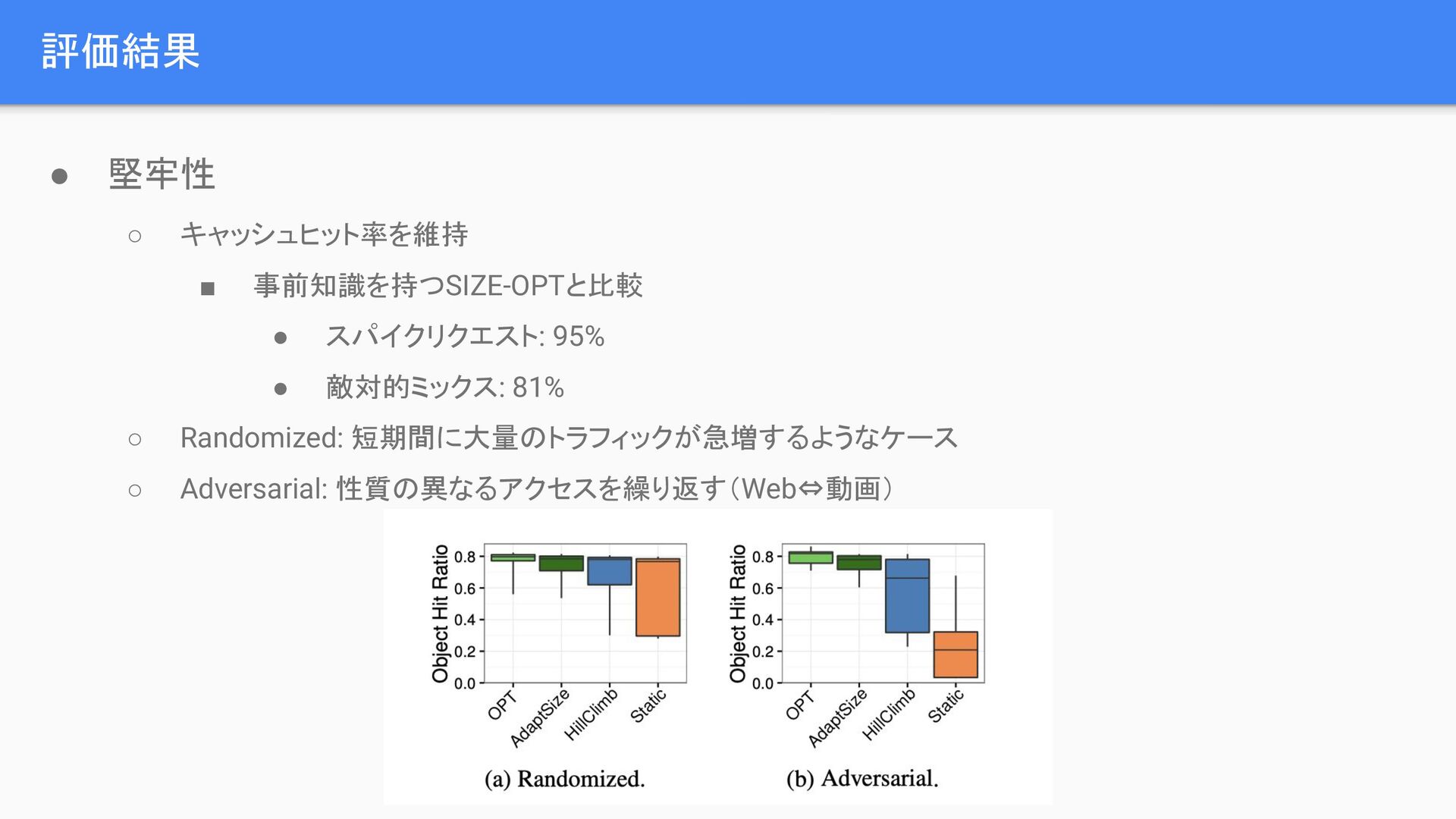 評価結果

● 堅牢性

○ キャッシュヒット率を維持

■ 事前知識を持つSIZE-OPTと比較

● スパイクリクエスト: 95%

● 敵対的ミックス: 81%

○ Randomized: 短期間に大量のトラフィックが急増するようなケース

○ Adversarial: 性質の異なるアクセスを繰り返す（Web⇔動画）

Object Hit Ratio
0.8
0.6
0.4
0.2
0.0
OPT
AdaptSize
HillClimb
Static
(a) Randomized.

Object Hit Ratio
0.8
0.6
0.4
0.2
0.0
OPT
AdaptSize
HillClimb
Static
(b) Adversarial.